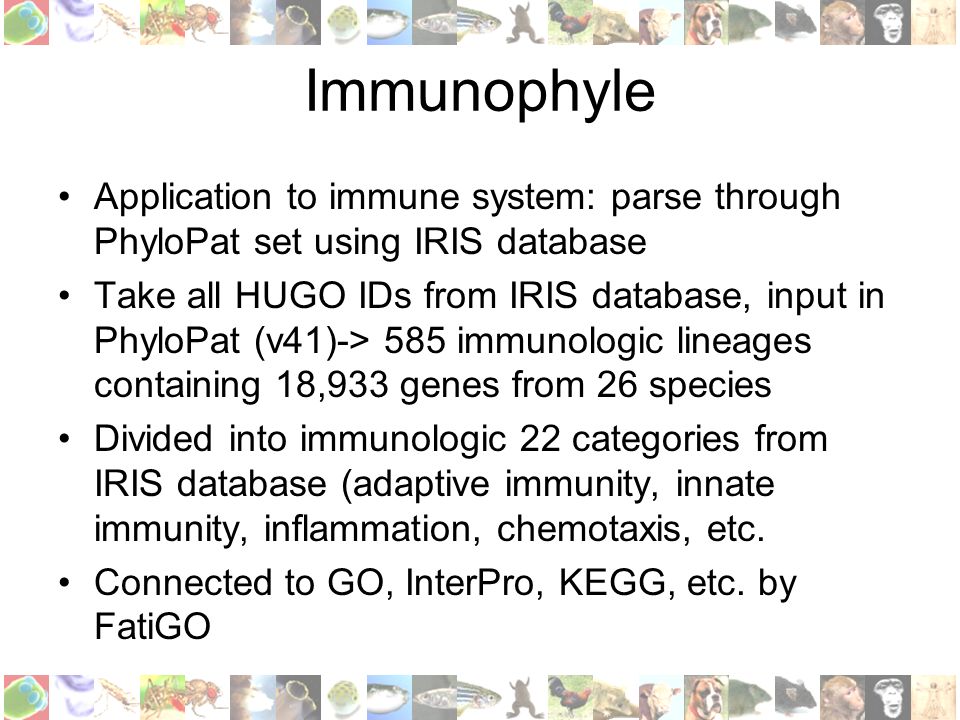 Immunophyle

• Application to immune system: parse through PhyloPat set using IRIS database

• Take all HUGO IDs from IRIS database, input in PhyloPat (v41)-> 585 immunologic lineages containing 18,933 genes from 26 species

• Divided into immunologic 22 categories from IRIS database (adaptive immunity, innate immunity, inflammation, chemotaxis, etc.

• Connected to GO, InterPro, KEGG, etc. by FatiGO